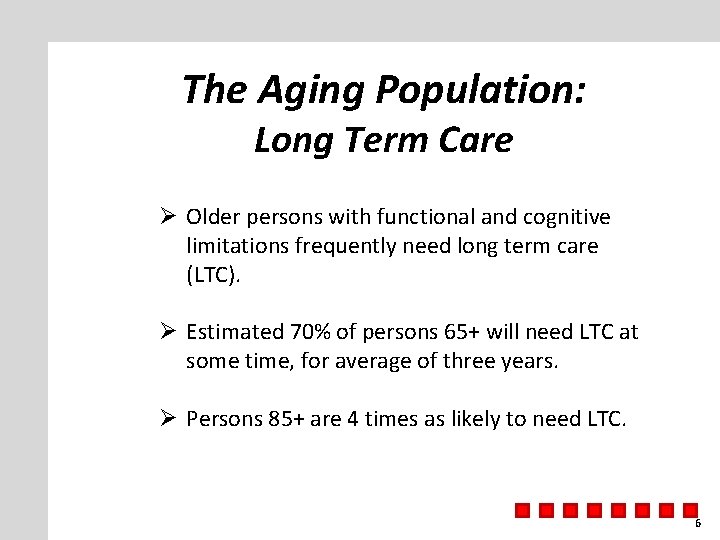 The Aging Population:
Long Term Care

➢ Older persons with functional and cognitive limitations frequently need long term care (LTC).

➢ Estimated 70% of persons 65+ will need LTC at some time, for average of three years.

➢ Persons 85+ are 4 times as likely to need LTC.

6